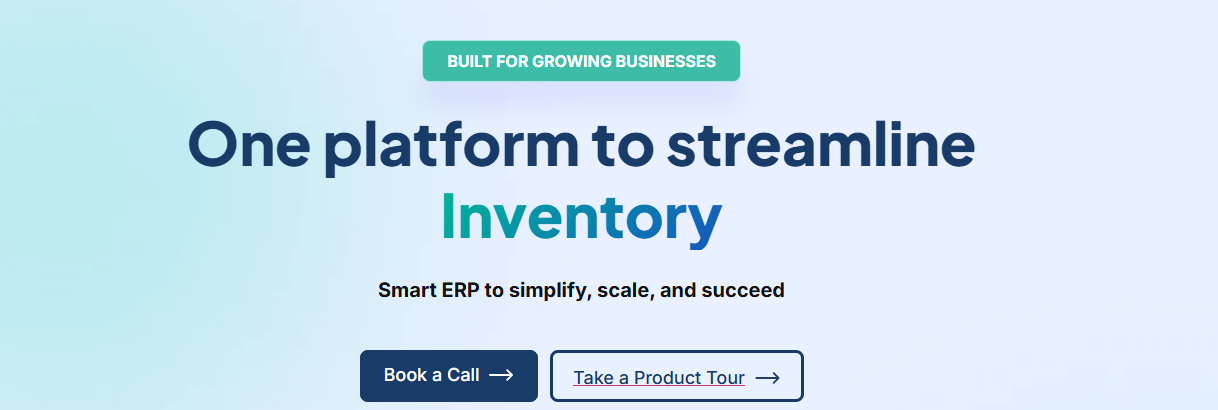 BUILT FOR GROWING BUSINESSES

One platform to streamline Inventory

Smart ERP to simplify, scale, and succeed

Book a Call ⟶

Take a Product Tour ⟶